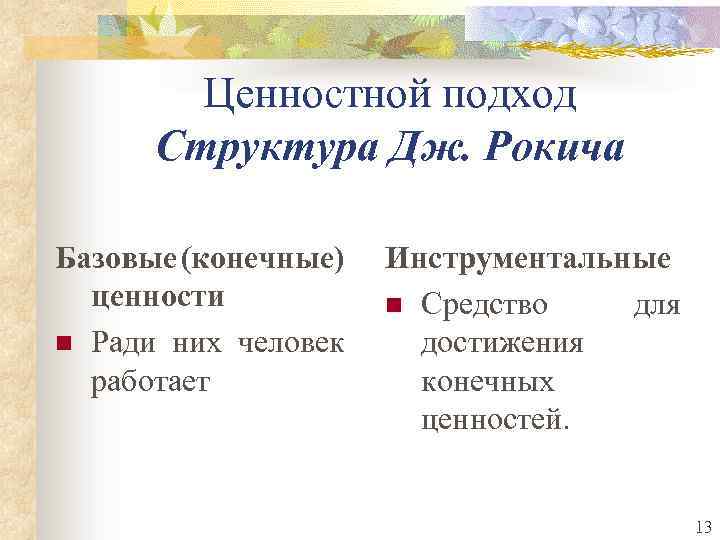 Ценностной подход
Структура Дж. Рокича

Базовые (конечные) ценности

Ради них человек работает

Инструментальные

Средство для достижения конечных ценностей.

13